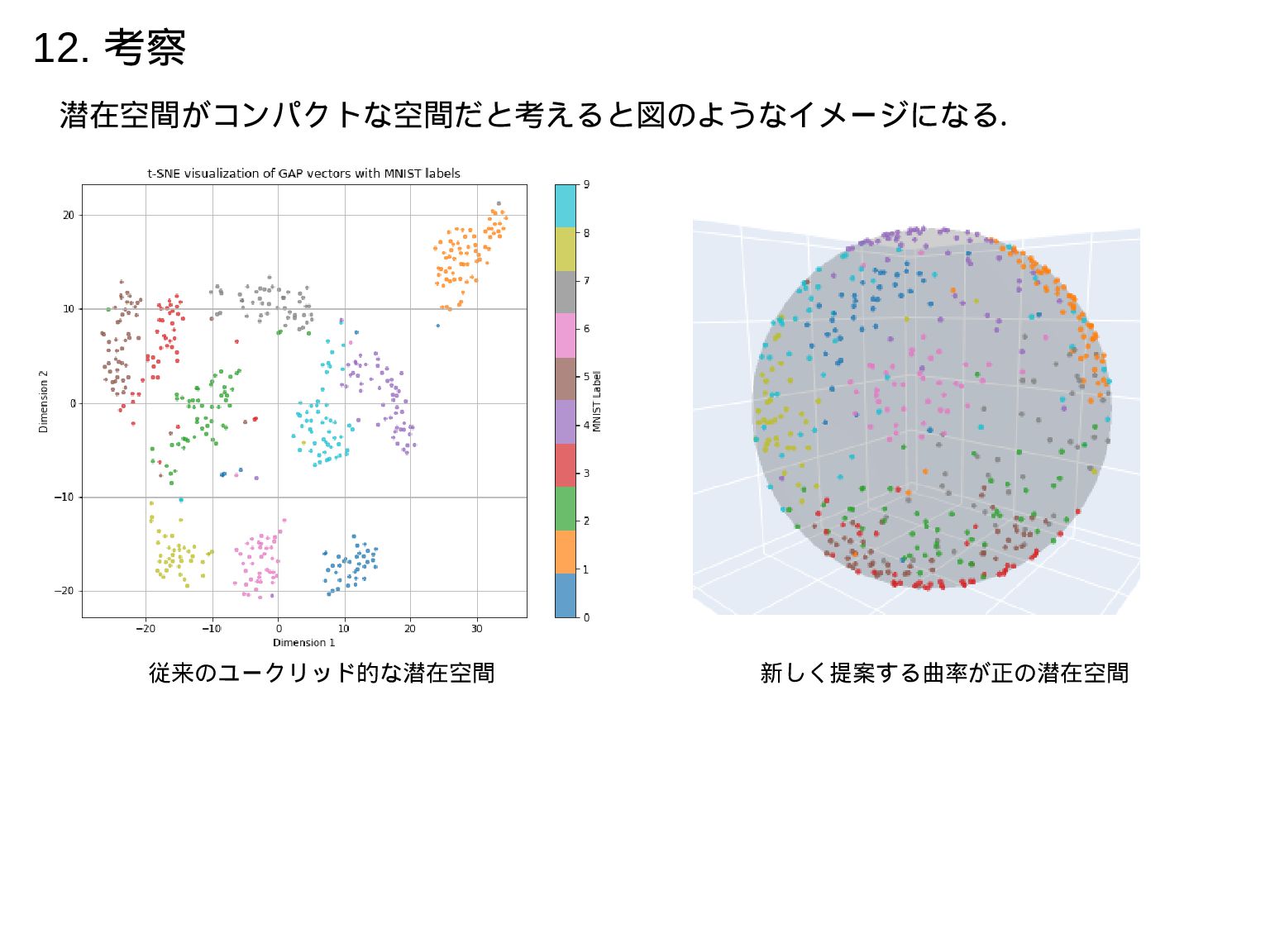 12. 考察

潜在空間がコンパクトな空間だと考えると図のようなイメージになる.

t-SNE visualization of GAP vectors with MNIST labels

20
10
0
−10
−20
Dimension 2
−20 −10 0 10 20 30
Dimension 1

9
8
7
6
5
4
3
2
1
0
MNIST Label

従来のユークリッド的な潜在空間

新しく提案する曲率が正の潜在空間